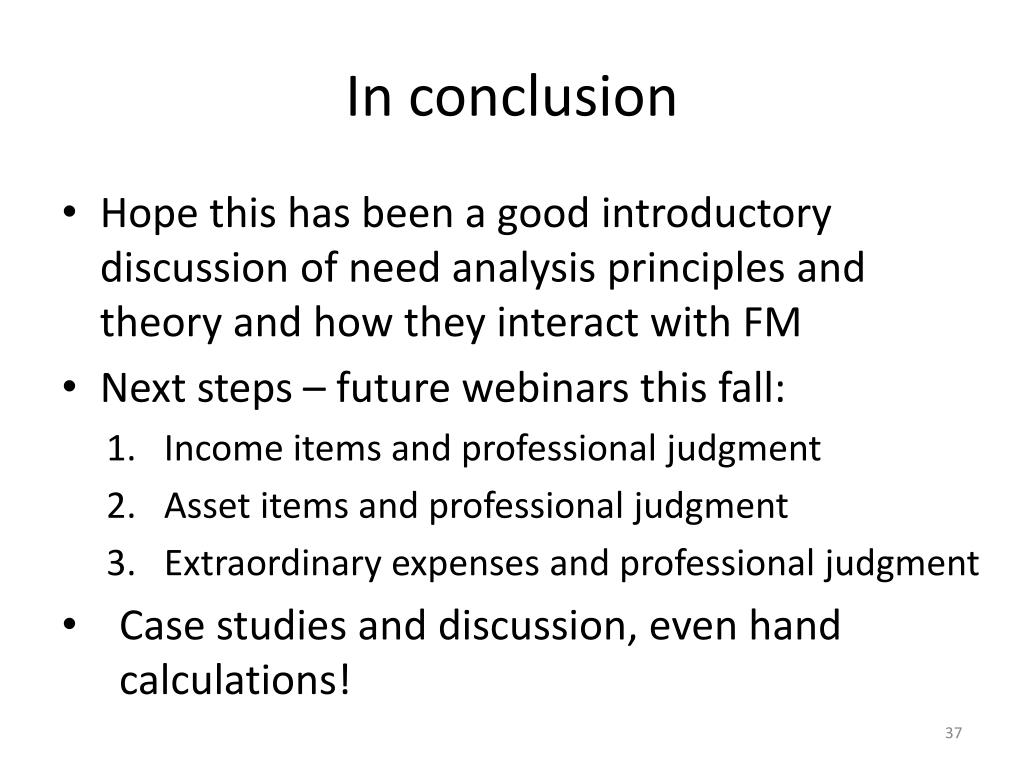 In conclusion

• Hope this has been a good introductory discussion of need analysis principles and theory and how they interact with FM
• Next steps – future webinars this fall:
1. Income items and professional judgment
2. Asset items and professional judgment
3. Extraordinary expenses and professional judgment
• Case studies and discussion, even hand calculations!

37